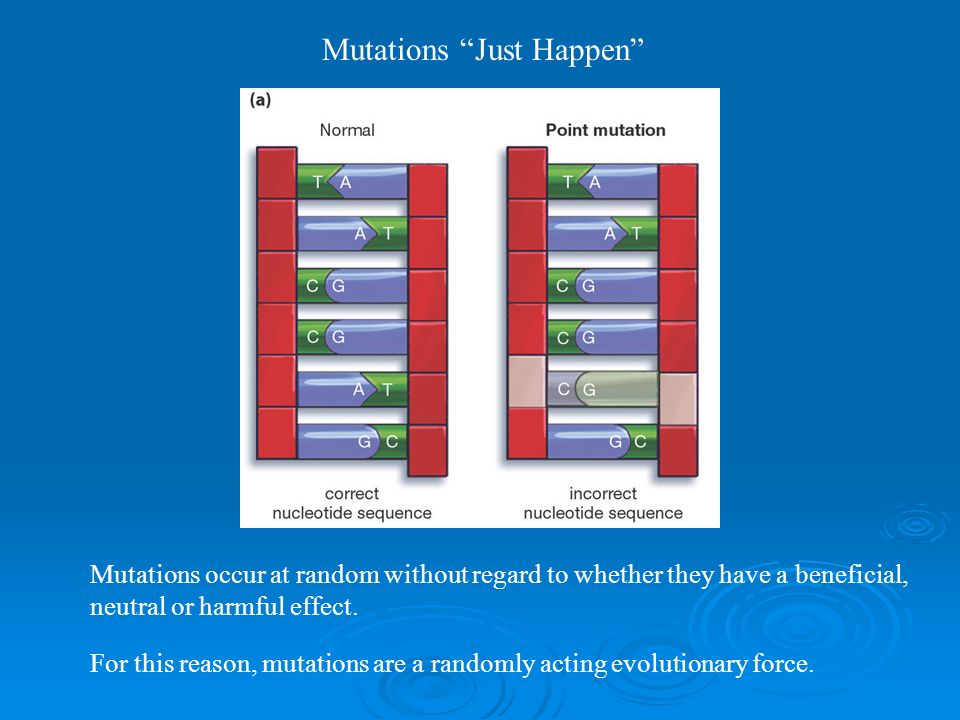 Mutations “Just Happen”

(a)

Normal

T A
A T
C G
C G
A T
G C

correct nucleotide sequence

Point mutation

T A
A T
C G
C G
C G
G C

incorrect nucleotide sequence

Mutations occur at random without regard to whether they have a beneficial, neutral or harmful effect.

For this reason, mutations are a randomly acting evolutionary force.